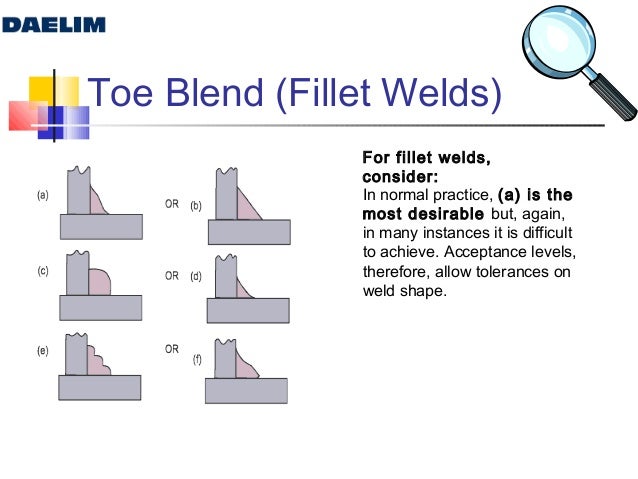 DAELIM

Toe Blend (Fillet Welds)

(a)

OR

(b)

(c)

OR

(d)

(e)

OR

(f)

For fillet welds, consider:
In normal practice, (a) is the most desirable but, again, in many instances it is difficult to achieve. Acceptance levels, therefore, allow tolerances on weld shape.